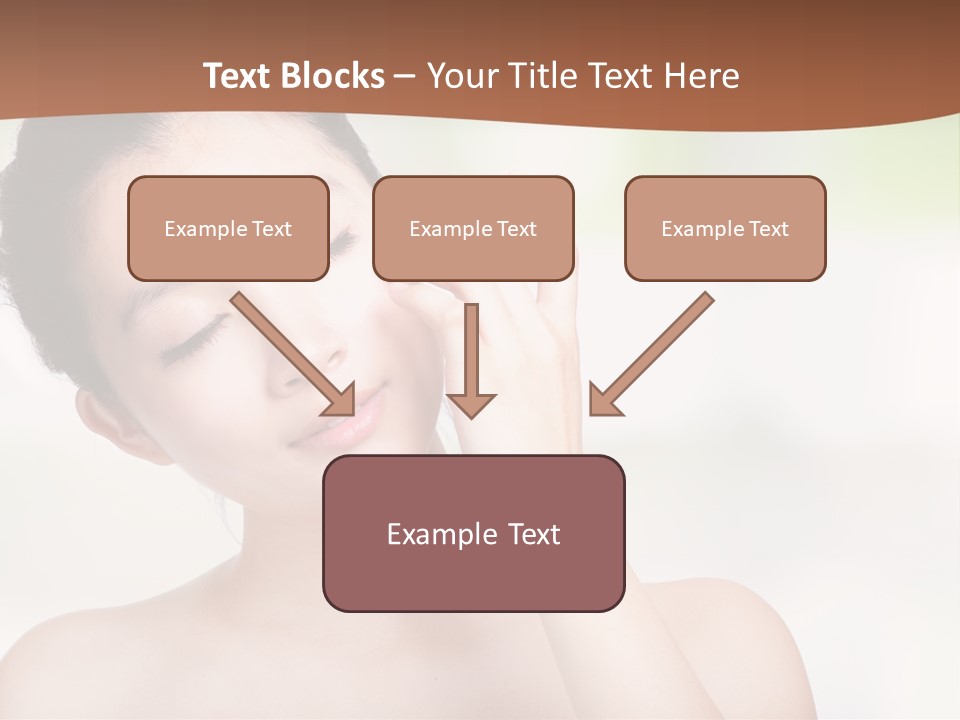 Text Blocks – Your Title Text Here

Example Text

Example Text

Example Text

Example Text